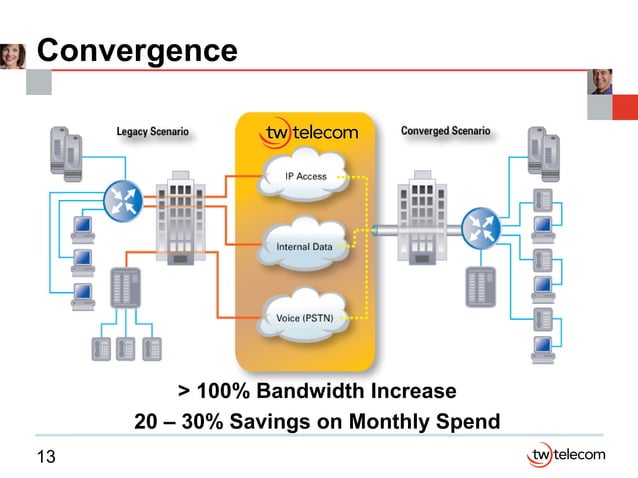 Convergence

Legacy Scenario

tw telecom

Converged Scenario

IP Access

Internal Data

Voice (PSTN)

> 100% Bandwidth Increase

20 – 30% Savings on Monthly Spend

13

tw telecom